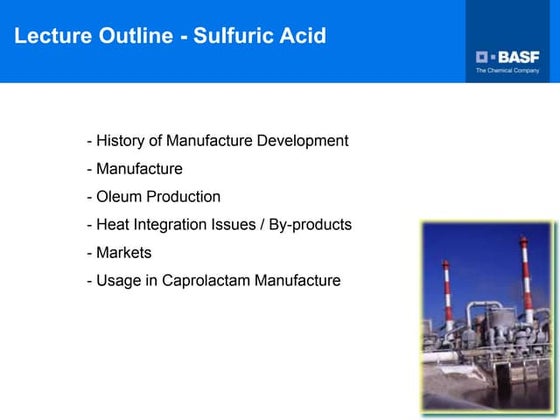 Lecture Outline - Sulfuric Acid

BASF
The Chemical Company

- History of Manufacture Development
- Manufacture
- Oleum Production
- Heat Integration Issues / By-products
- Markets
- Usage in Caprolactam Manufacture